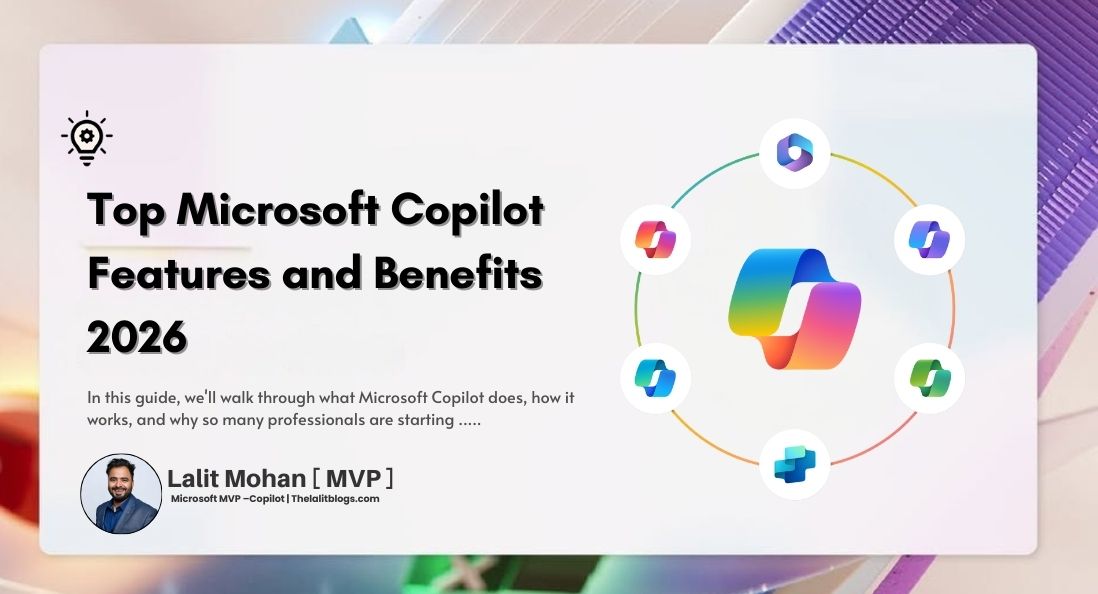 Top Microsoft Copilot Features and Benefits 2026

In this guide, we'll walk through what Microsoft Copilot does, how it works, and why so many professionals are starting .....

Lalit Mohan [ MVP ]
Microsoft MVP –Copilot | Thelalitblogs.com